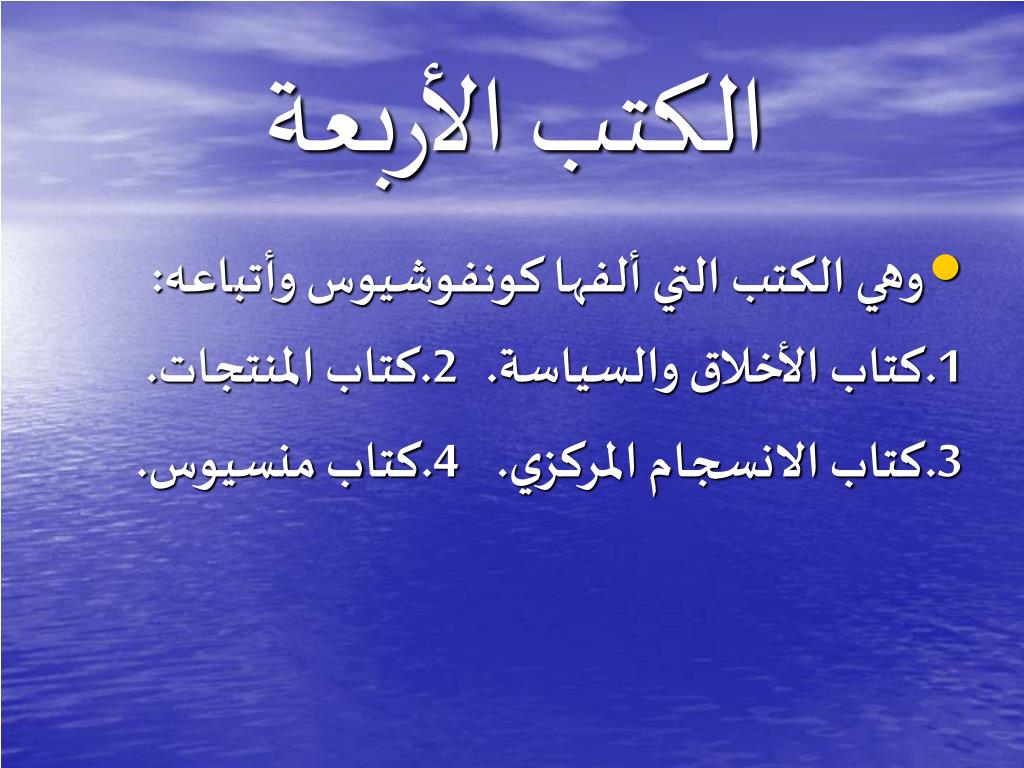 الكتب الأربعة

• وهي الكتب التي ألفها كونفوشيوس وأتباعه:
1.كتاب الأخلاق والسياسة. 2.كتاب المنتجات.
3.كتاب الانسجام المركزي. 4.كتاب منسيوس.